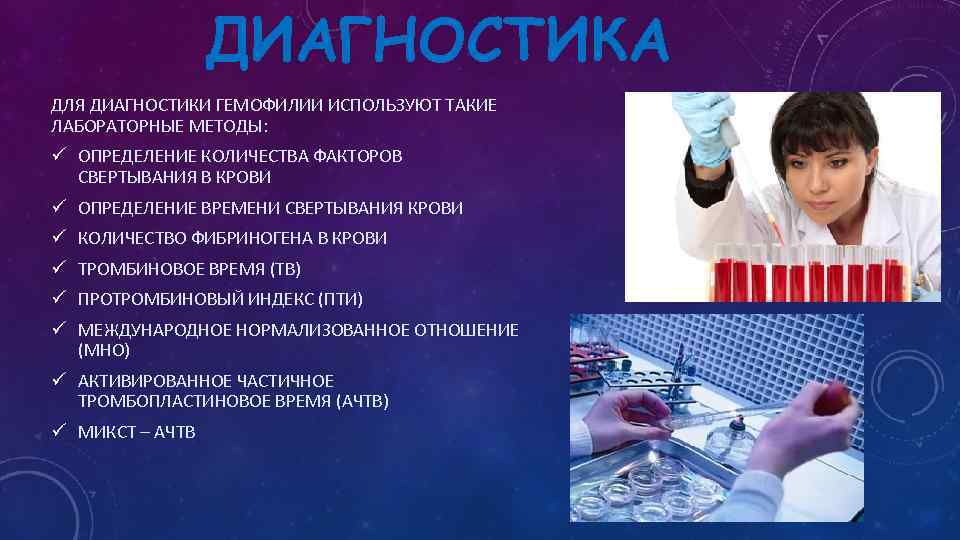 ДИАГНОСТИКА

ДЛЯ ДИАГНОСТИКИ ГЕМОФИЛИИ ИСПОЛЬЗУЮТ ТАКИЕ ЛАБОРАТОРНЫЕ МЕТОДЫ:

✓ ОПРЕДЕЛЕНИЕ КОЛИЧЕСТВА ФАКТОРОВ СВЕРТЫВАНИЯ В КРОВИ
✓ ОПРЕДЕЛЕНИЕ ВРЕМЕНИ СВЕРТЫВАНИЯ КРОВИ
✓ КОЛИЧЕСТВО ФИБРИНОГЕНА В КРОВИ
✓ ТРОМБИНОВОЕ ВРЕМЯ (ТВ)
✓ ПРОТРОМБИНОВЫЙ ИНДЕКС (ПТИ)
✓ МЕЖДУНАРОДНОЕ НОРМАЛИЗОВАННОЕ ОТНОШЕНИЕ (МНО)
✓ АКТИВИРОВАННОЕ ЧАСТИЧНОЕ ТРОМБОПЛАСТИНОВОЕ ВРЕМЯ (АЧТВ)
✓ МИКСТ – АЧТВ